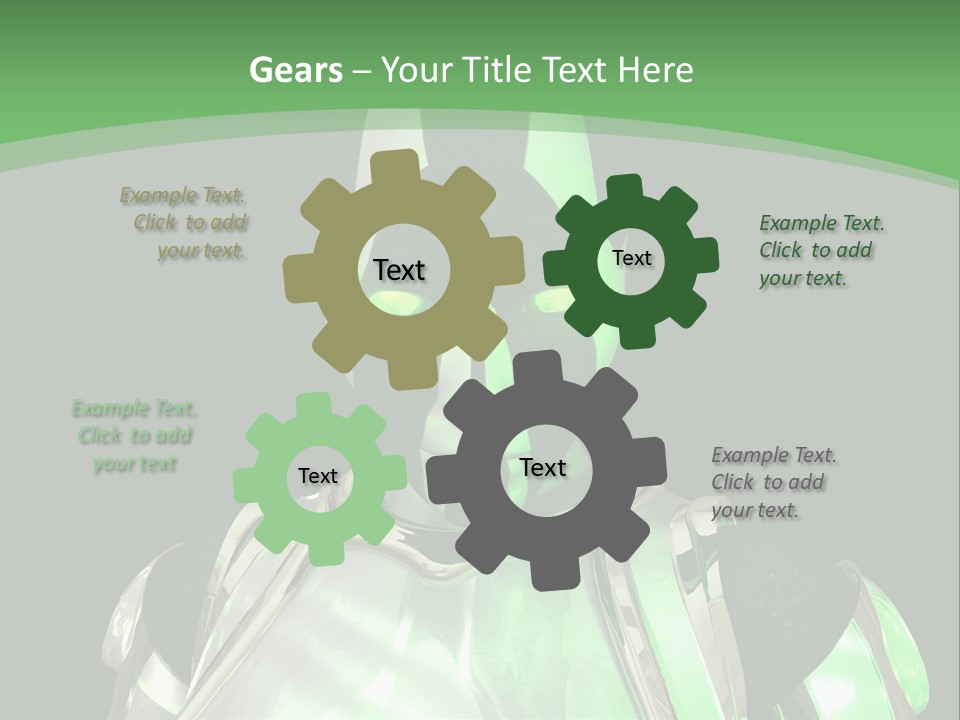 Gears – Your Title Text Here

Example Text. Click to add your text.

Text

Text

Example Text. Click to add your text.

Example Text. Click to add your text

Text

Text

Example Text. Click to add your text.